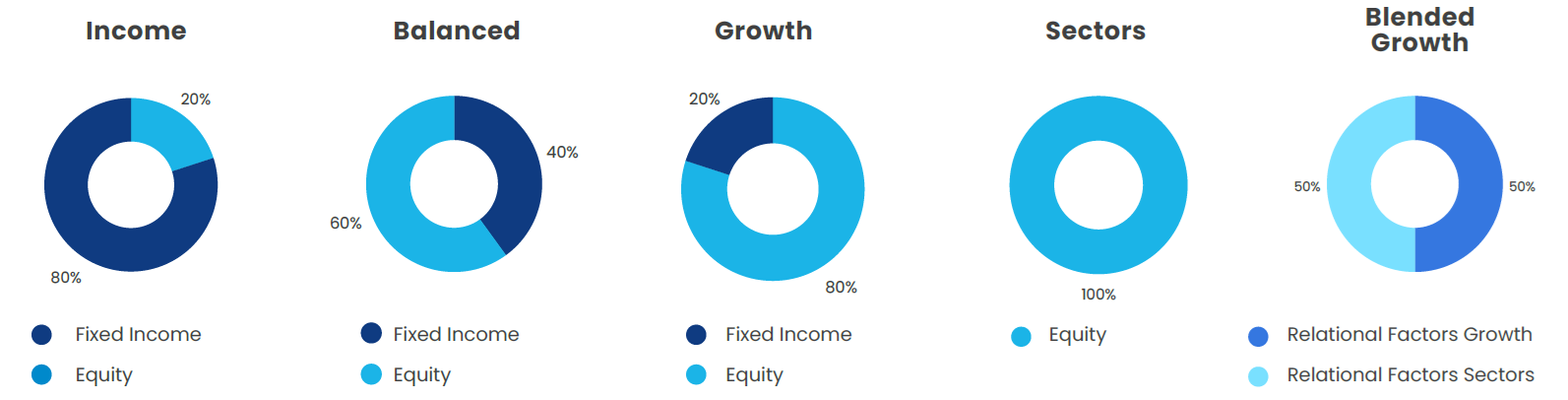 Income

20%

80%

Fixed Income
Equity

Balanced

40%

60%

Fixed Income
Equity

Growth

20%

80%

Fixed Income
Equity

Sectors

100%

Equity

Blended Growth

50%

50%

Relational Factors Growth
Relational Factors Sectors